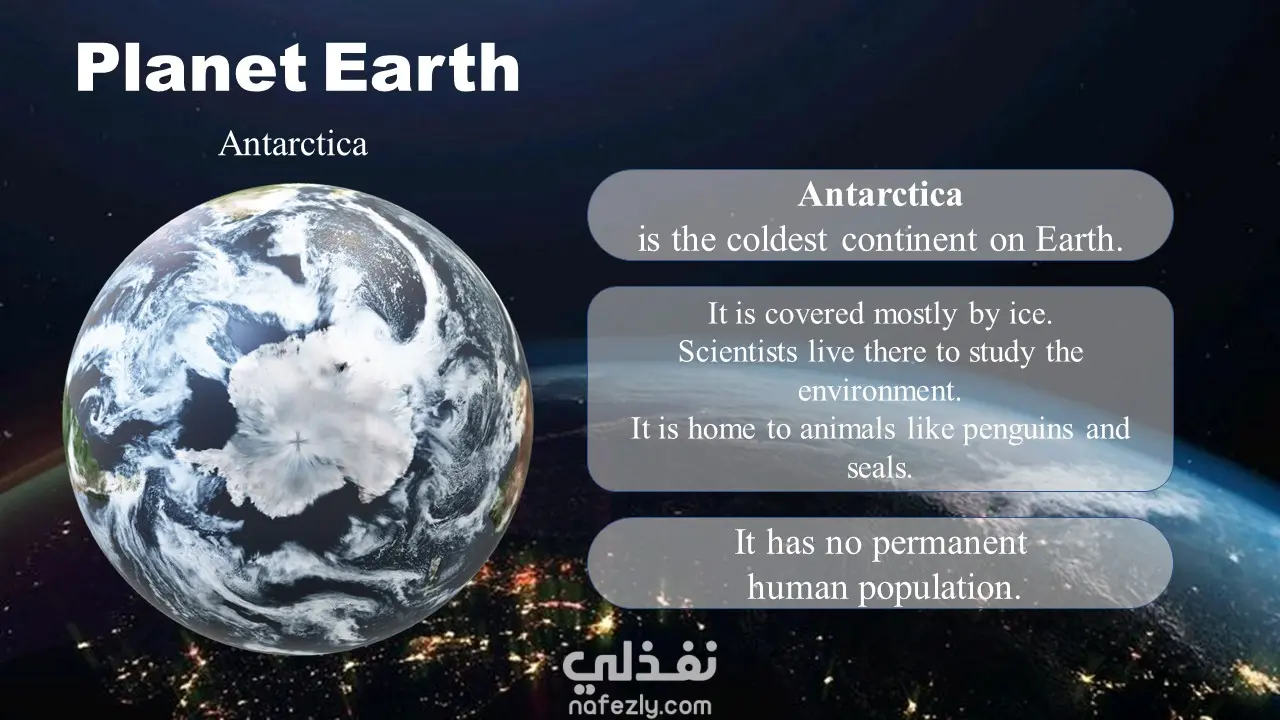 Planet Earth

Antarctica

Antarctica
is the coldest continent on Earth.

It is covered mostly by ice.
Scientists live there to study the environment.
It is home to animals like penguins and seals.

It has no permanent human population.

نفذلي
nafezly.com